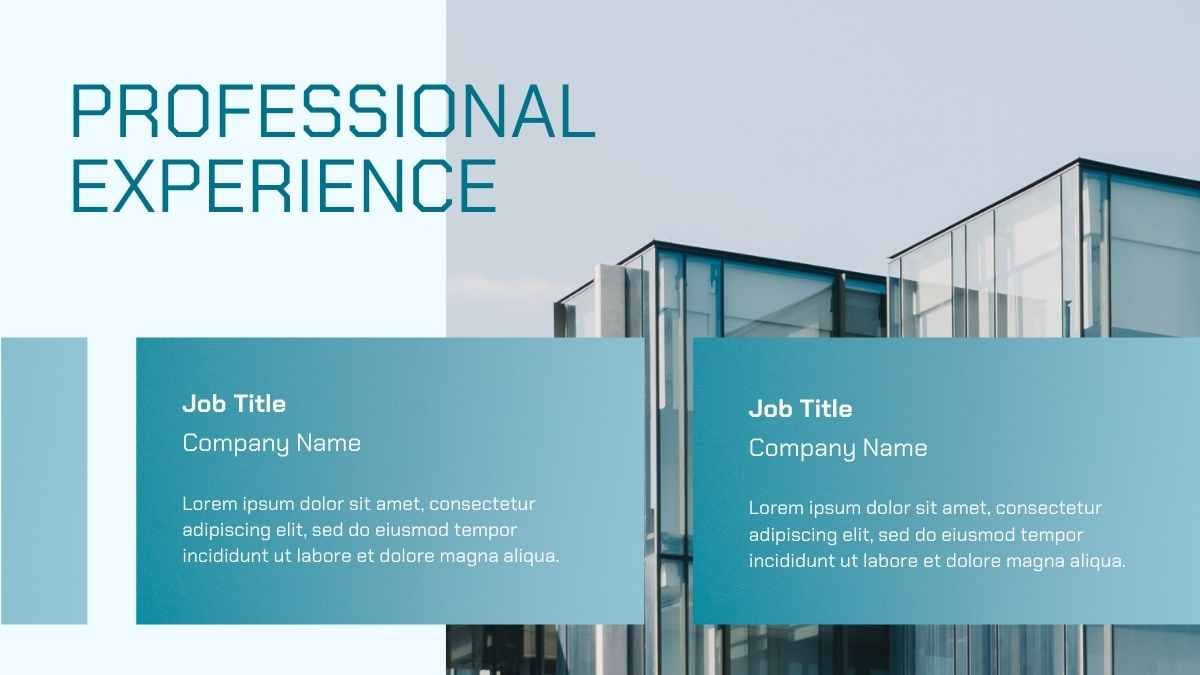 PROFESSIONAL EXPERIENCE

Job Title
Company Name

Lorem ipsum dolor sit amet, consectetur adipiscing elit, sed do eiusmod tempor incididunt ut labore et dolore magna aliqua.

Job Title
Company Name

Lorem ipsum dolor sit amet, consectetur adipiscing elit, sed do eiusmod tempor incididunt ut labore et dolore magna aliqua.